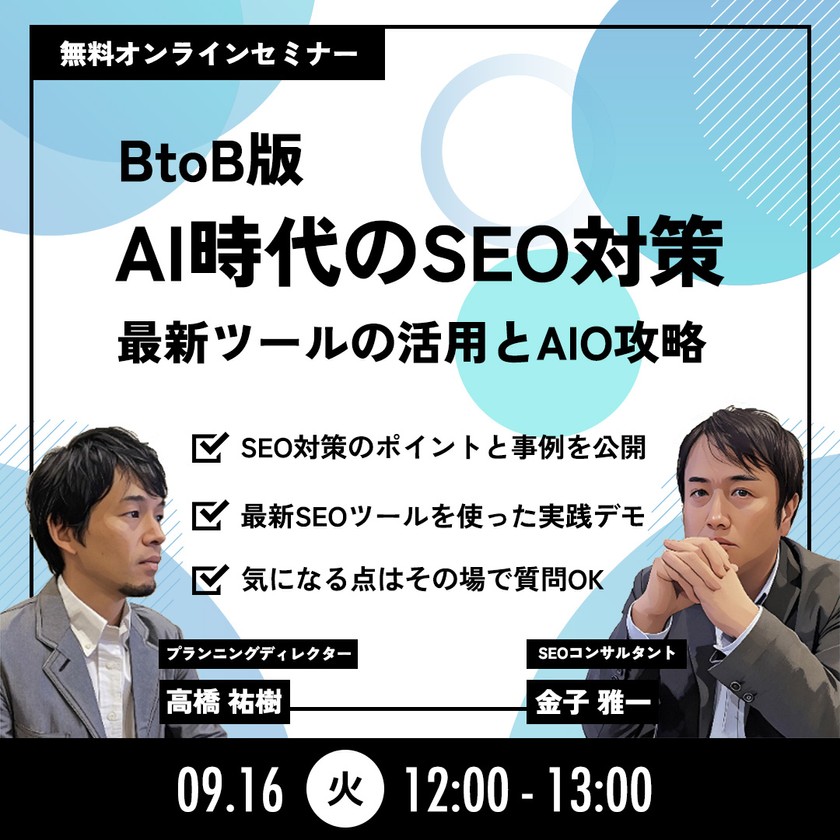 無料オンラインセミナー

BtoB版
AI時代のSEO対策
最新ツールの活用とAIO攻略

SEO対策のポイントと事例を公開
最新SEOツールを使った実践デモ
気になる点はその場で質問OK

プランニングディレクター
高橋 祐樹

SEOコンサルタント
金子 雅一

09.16 火 12:00 - 13:00